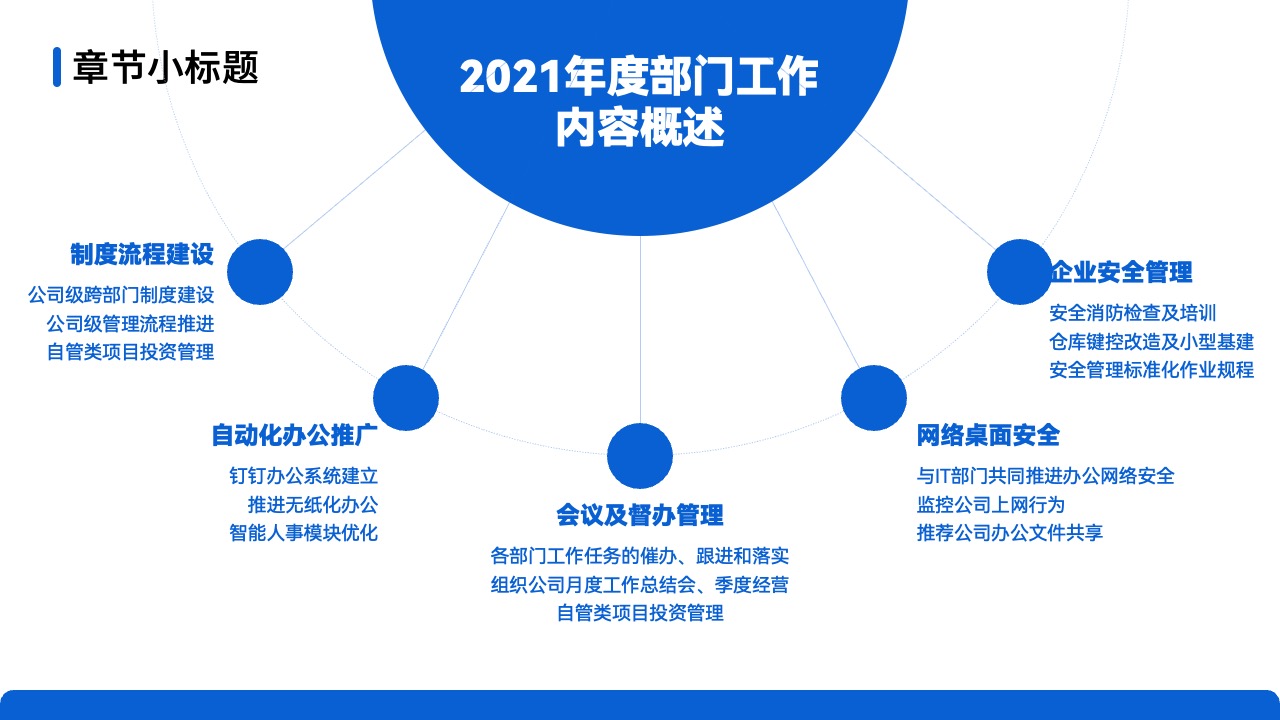 章节小标题

2021年度部门工作内容概述

制度流程建设
公司级跨部门制度建设
公司级管理流程推进
自管类项目投资管理

自动化办公推广
钉钉办公系统建立
推进无纸化办公
智能人事模块优化

会议及督办管理
各部门工作任务的催办、跟进和落实
组织公司月度工作总结会、季度经营
自管类项目投资管理

网络桌面安全
与IT部门共同推进办公网络安全
监控公司上网行为
推荐公司办公文件共享

企业安全管理
安全消防检查及培训
仓库键控改造及小型基建
安全管理标准化作业规程